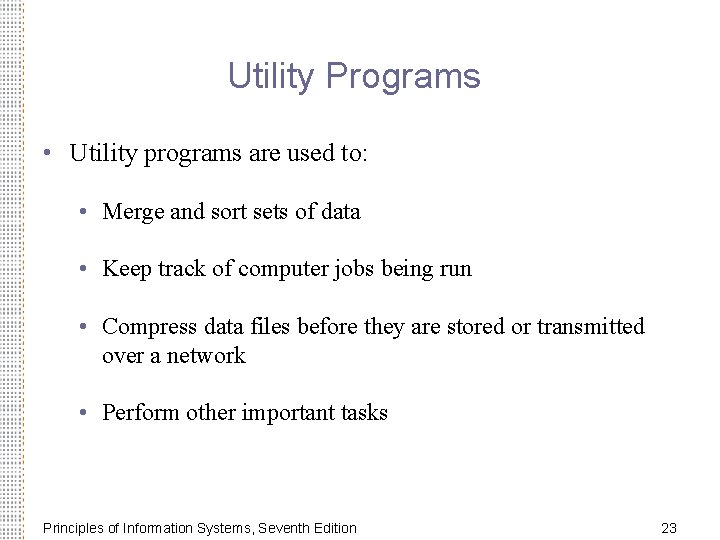 Utility Programs

• Utility programs are used to:

• Merge and sort sets of data

• Keep track of computer jobs being run

• Compress data files before they are stored or transmitted over a network

• Perform other important tasks

Principles of Information Systems, Seventh Edition

23